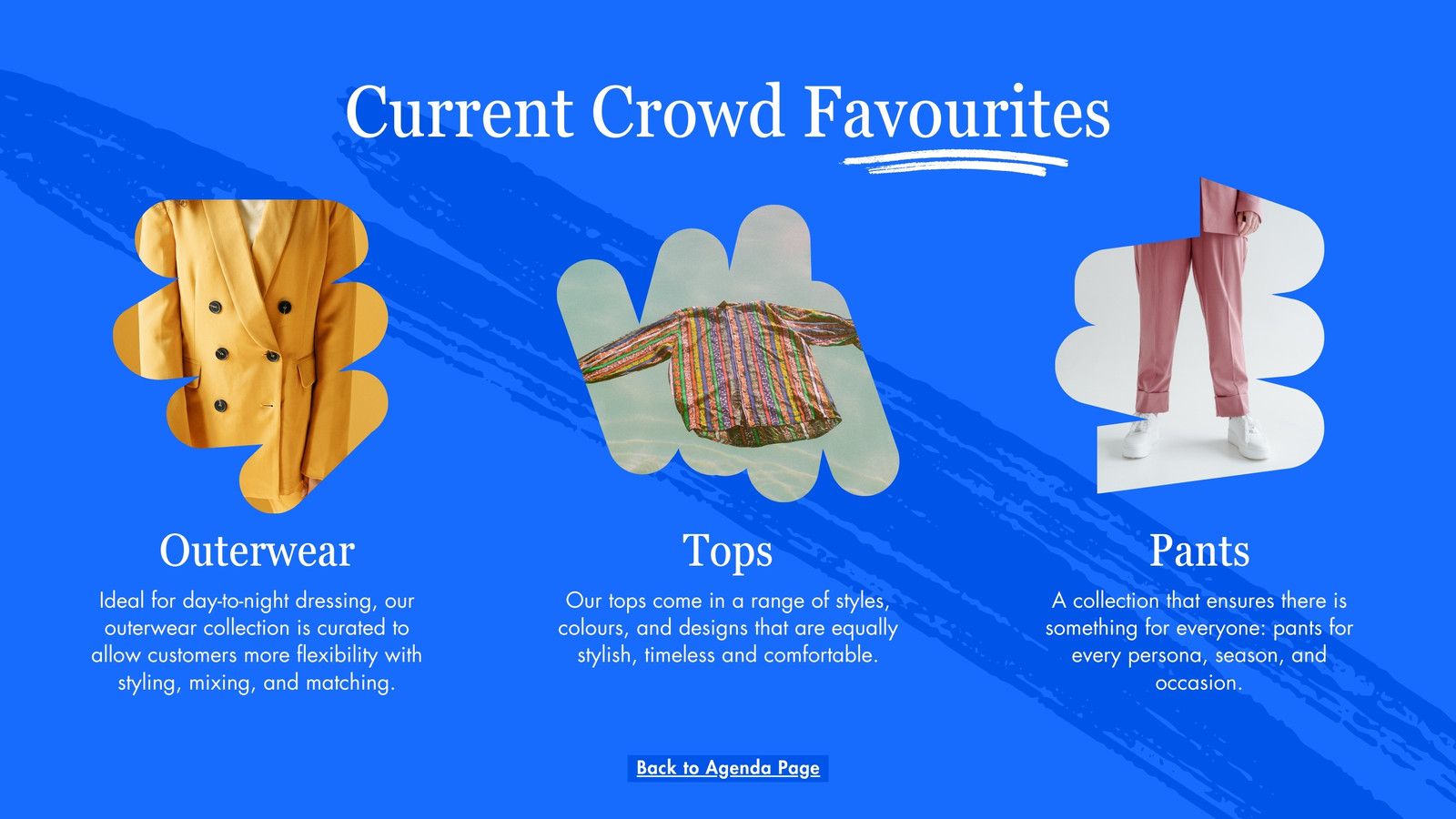 Current Crowd Favourites

Outerwear

Ideal for day-to-night dressing, our outerwear collection is curated to allow customers more flexibility with styling, mixing, and matching.

Tops

Our tops come in a range of styles, colours, and designs that are equally stylish, timeless and comfortable.

Pants

A collection that ensures there is something for everyone: pants for every persona, season, and occasion.

Back to Agenda Page